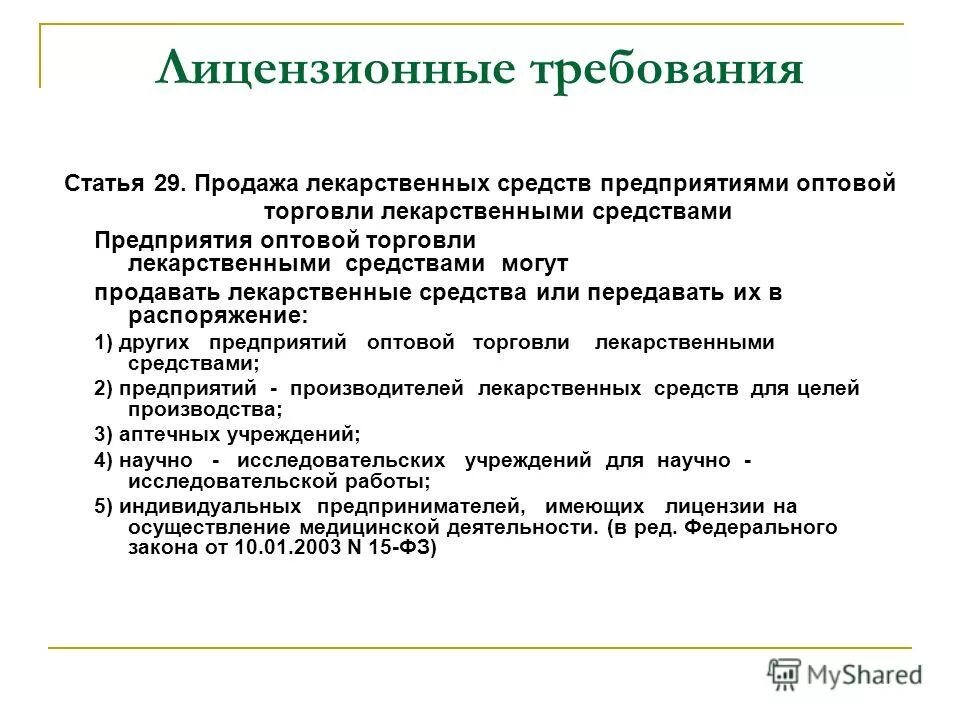 Лицензионные требования

Статья 29. Продажа лекарственных средств предприятиями оптовой торговли лекарственными средствами

Предприятия оптовой торговли лекарственными средствами могут

продавать лекарственные средства или передавать их в распоряжение:

1) других предприятий оптовой торговли лекарственными средствами;

2) предприятий - производителей лекарственных средств для целей производства;

3) аптечных учреждений;

4) научно - исследовательских учреждений для научно - исследовательской работы;

5) индивидуальных предпринимателей, имеющих лицензии на осуществление медицинской деятельности. (в ред. Федерального закона от 10.01.2003 N 15-ФЗ)

MyShared